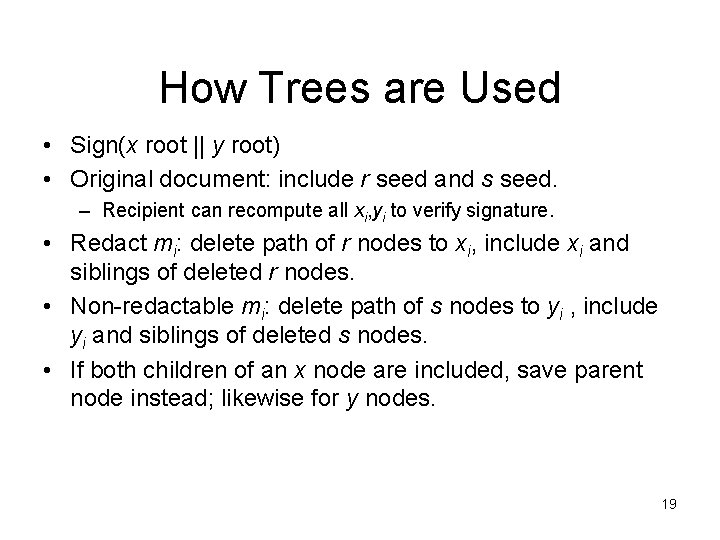 How Trees are Used

• Sign($x$ root || $y$ root)

• Original document: include $r$ seed and $s$ seed.

– Recipient can recompute all $x_i$,$y_i$ to verify signature.

• Redact $m_i$: delete path of $r$ nodes to $x_i$, include $x_i$ and siblings of deleted $r$ nodes.

• Non-redactable $m_i$: delete path of $s$ nodes to $y_i$ , include $y_i$ and siblings of deleted $s$ nodes.

• If both children of an $x$ node are included, save parent node instead; likewise for $y$ nodes.

19